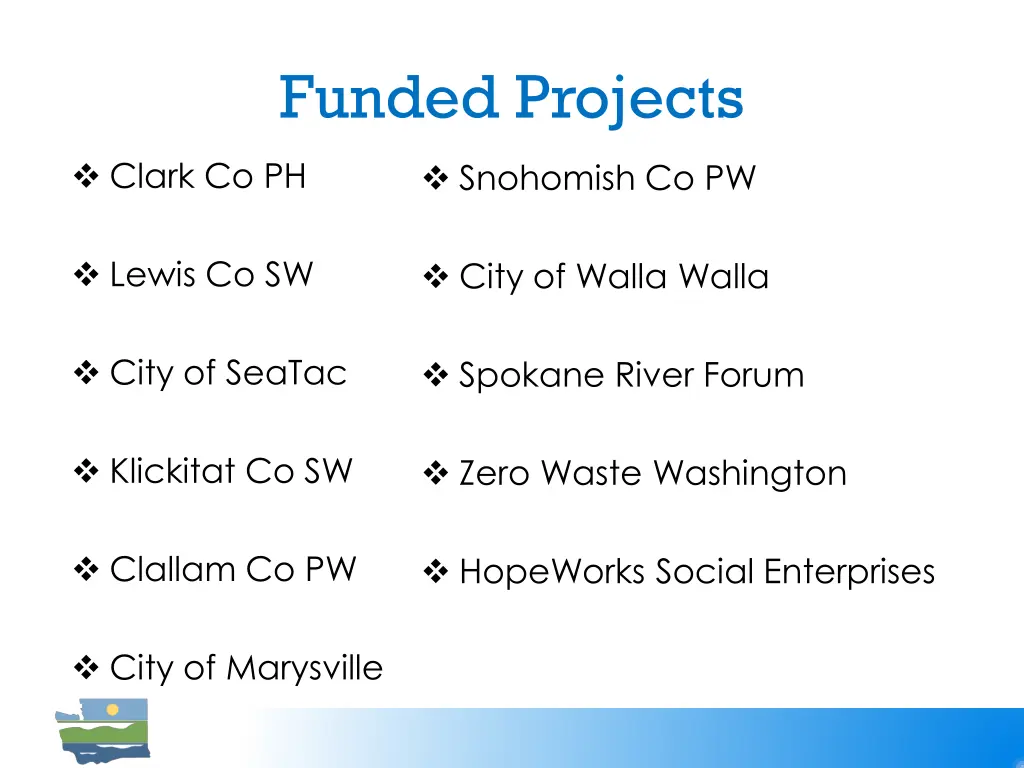 Funded Projects

❖ Clark Co PH

❖ Lewis Co SW

❖ City of SeaTac

❖ Klickitat Co SW

❖ Clallam Co PW

❖ City of Marysville

❖ Snohomish Co PW

❖ City of Walla Walla

❖ Spokane River Forum

❖ Zero Waste Washington

❖ HopeWorks Social Enterprises